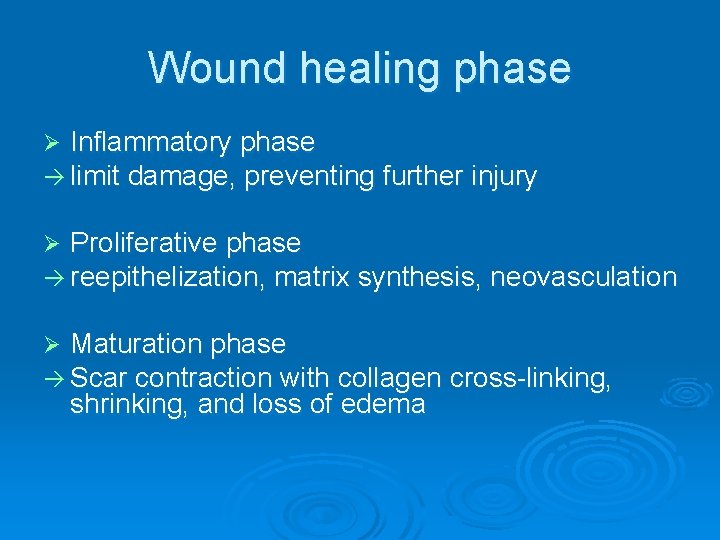 Wound healing phase

➢ Inflammatory phase
→ limit damage, preventing further injury

➢ Proliferative phase
→ reepithelization, matrix synthesis, neovasculation

➢ Maturation phase
→ Scar contraction with collagen cross-linking, shrinking, and loss of edema